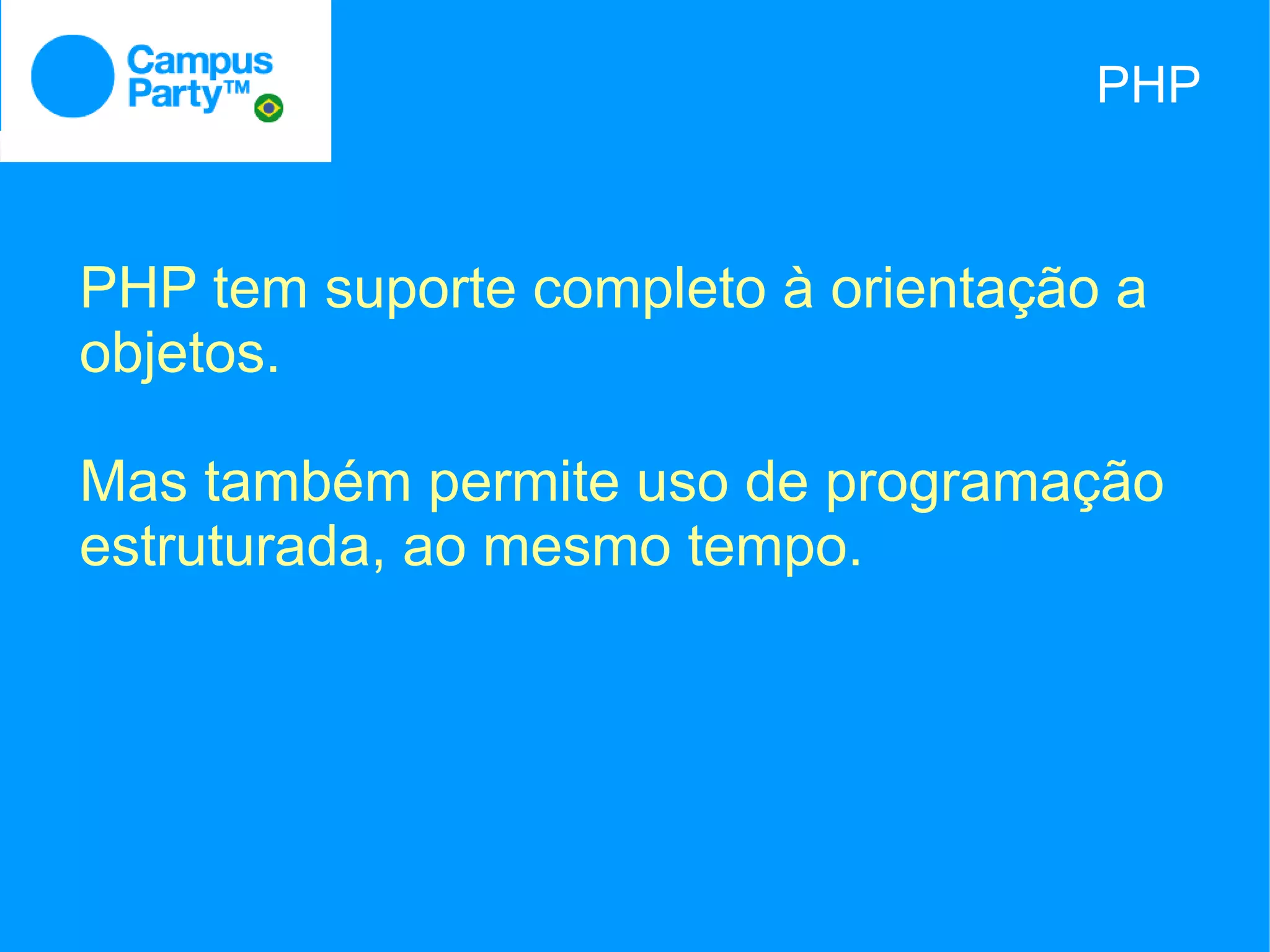 Campus Party™

PHP

PHP tem suporte completo à orientação a objetos.

Mas também permite uso de programação estruturada, ao mesmo tempo.